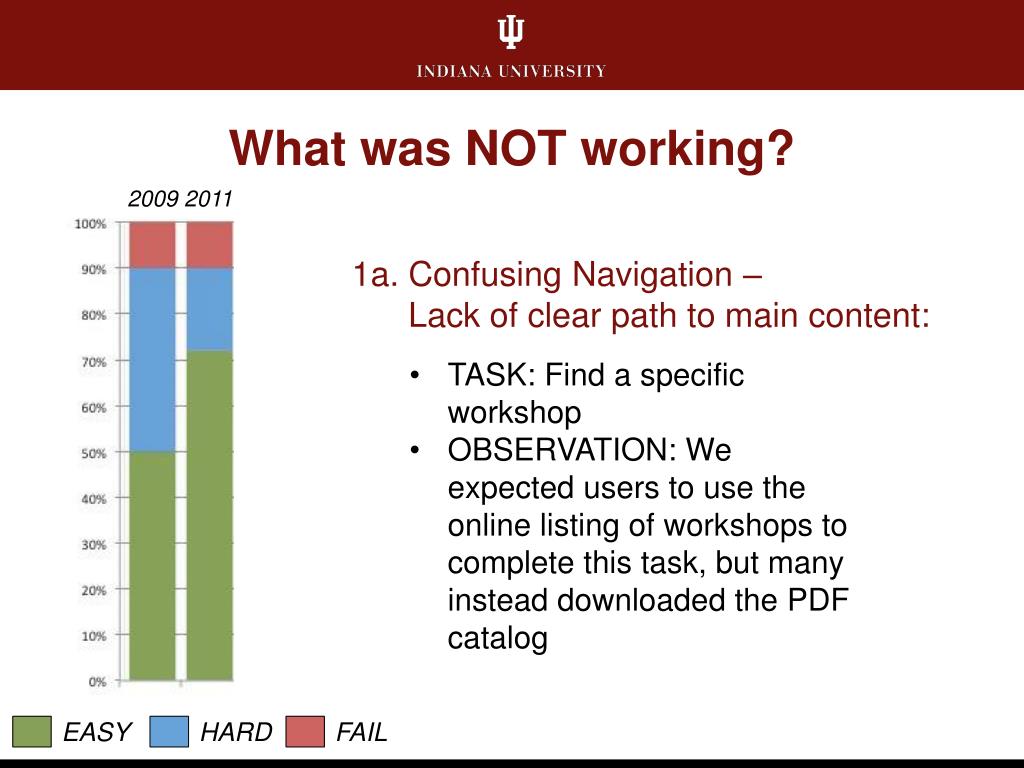 INDIANA UNIVERSITY

What was NOT working?

2009 2011

100%
90%
80%
70%
60%
50%
40%
30%
20%
10%
0%

1a. Confusing Navigation – Lack of clear path to main content:

• TASK: Find a specific workshop
• OBSERVATION: We expected users to use the online listing of workshops to complete this task, but many instead downloaded the PDF catalog

EASY HARD FAIL